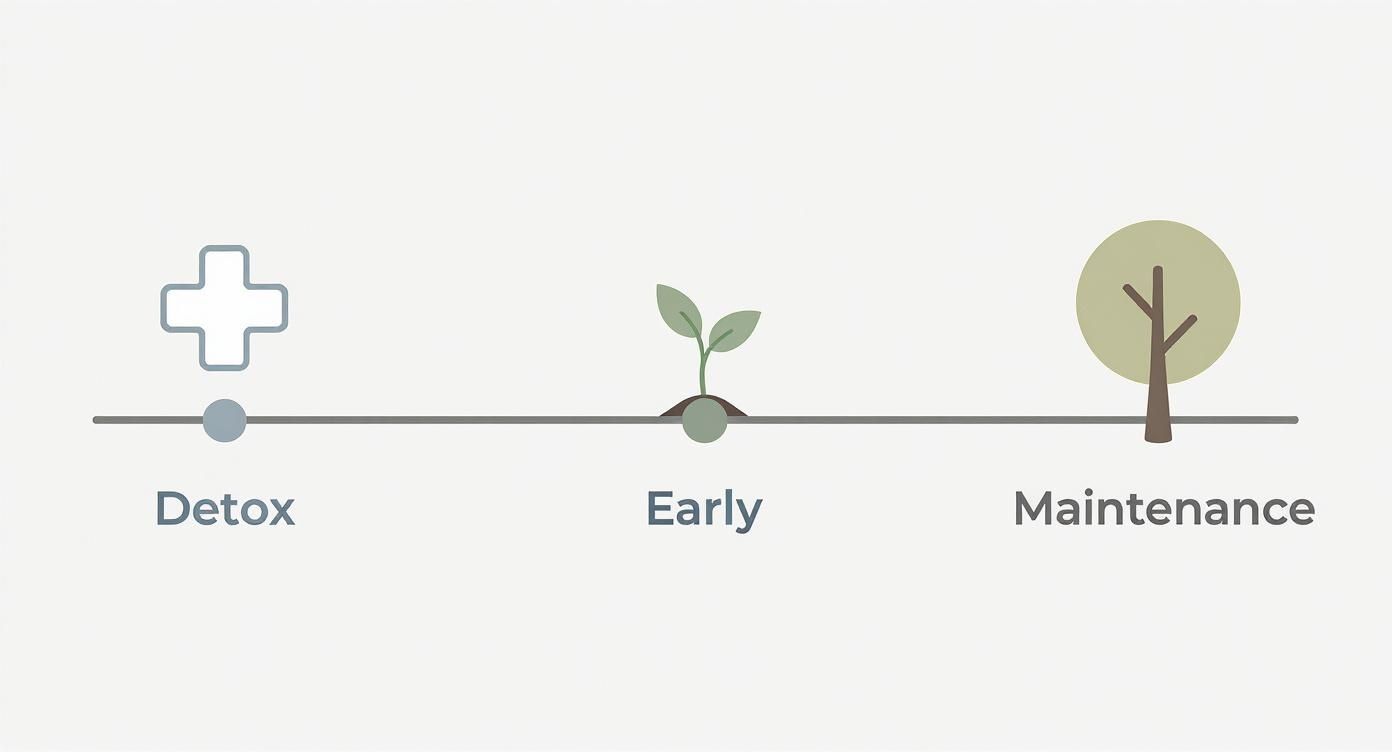 Detox

Early

Maintenance